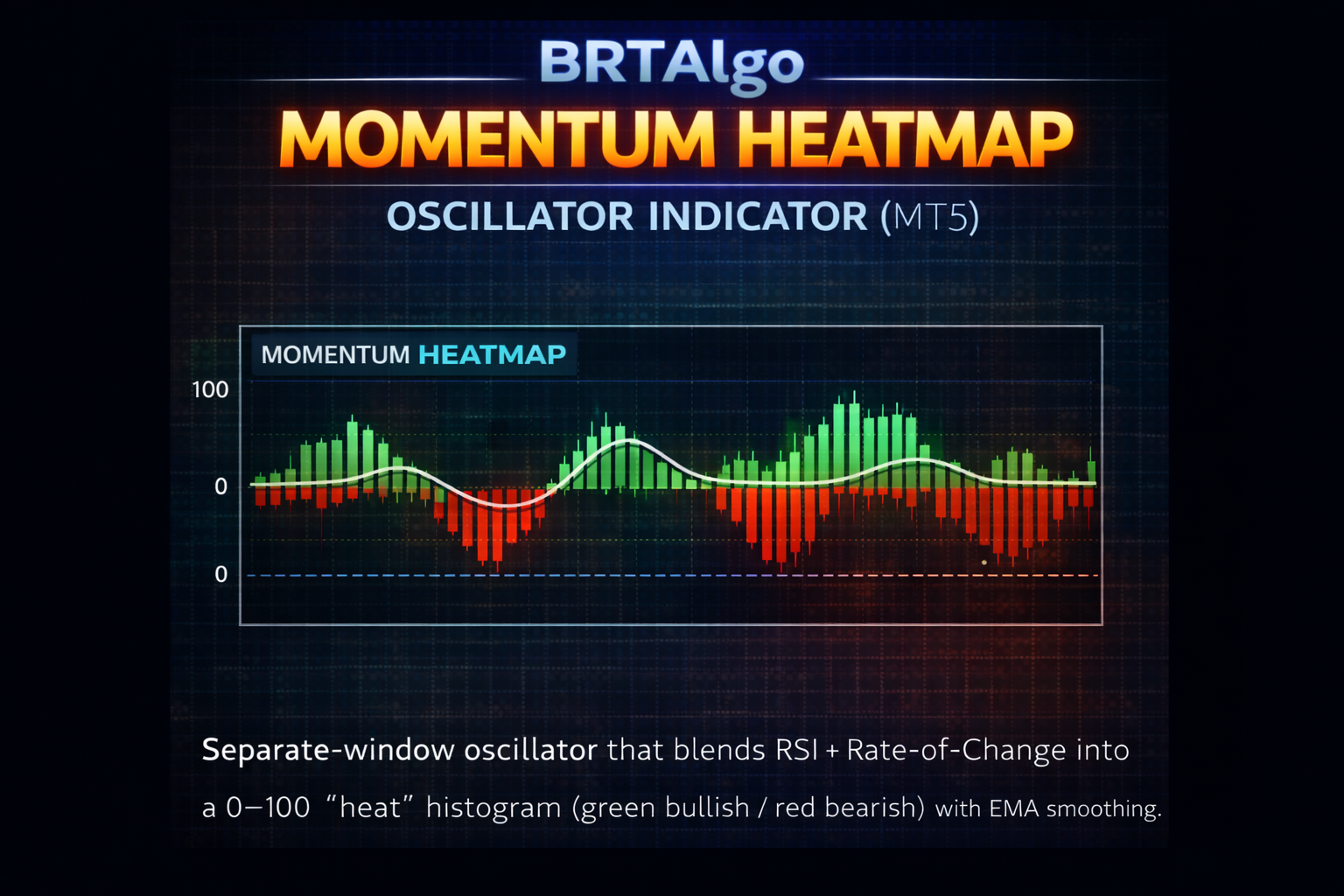 BRTAlgo
MOMENTUM HEATMAP
OSCILLATOR INDICATOR (MT5)

MOMENTUM HEATMAP
100
0
0

Separate-window oscillator that blends RSI + Rate-of-Change into a 0–100 “heat” histogram (green bullish / red bearish) with EMA smoothing.